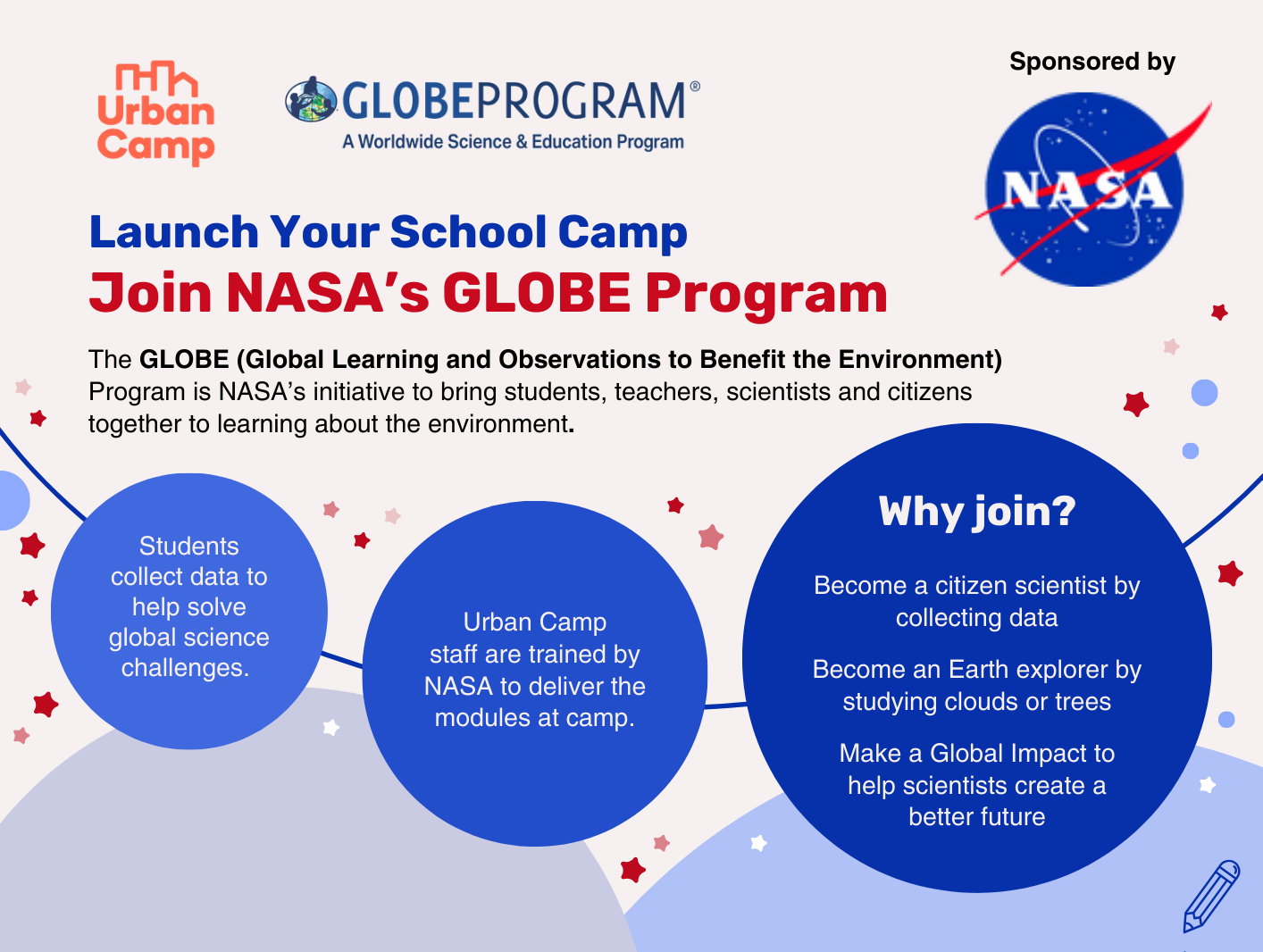 Urban Camp

GLOBEPROGRAM®
A Worldwide Science & Education Program

Sponsored by

NASA

Launch Your School Camp
Join NASA's GLOBE Program

The GLOBE (Global Learning and Observations to Benefit the Environment) Program is NASA's initiative to bring students, teachers, scientists and citizens together to learning about the environment.

Students collect data to help solve global science challenges.

Urban Camp staff are trained by NASA to deliver the modules at camp.

Why join?

Become a citizen scientist by collecting data

Become an Earth explorer by studying clouds or trees

Make a Global Impact to help scientists create a better future